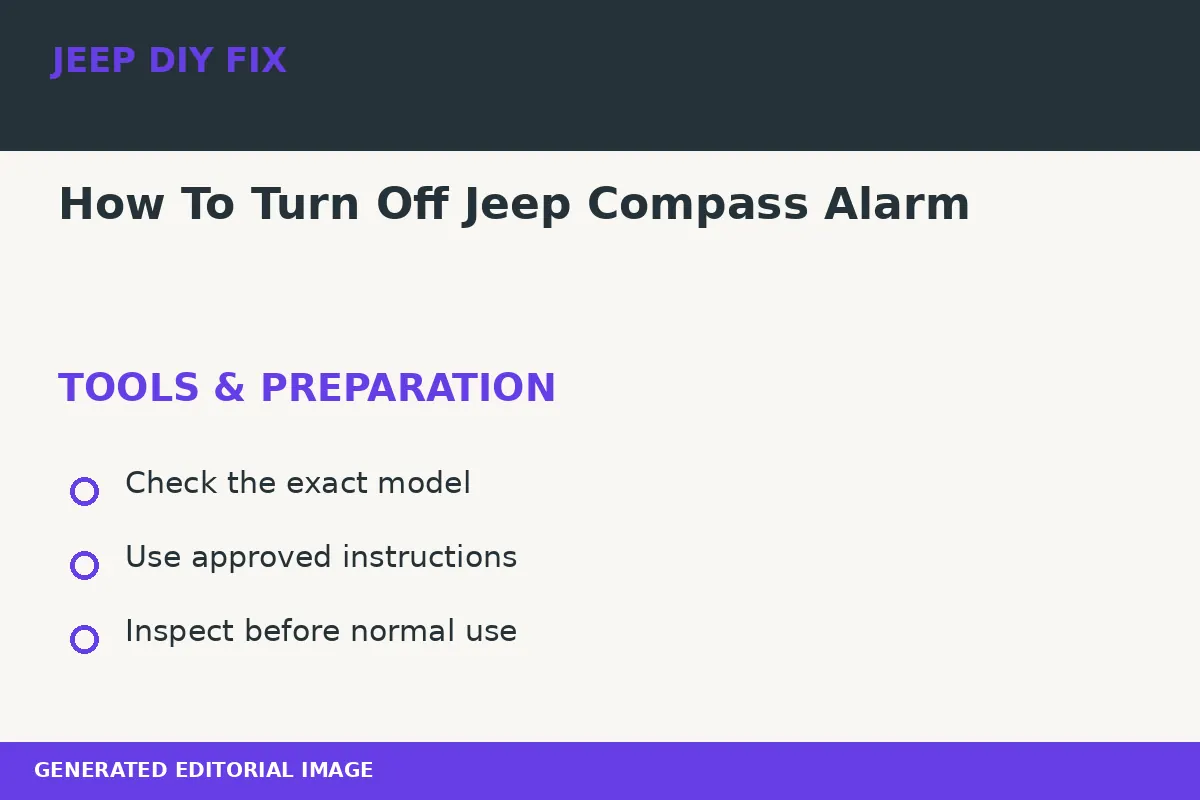 JEEP DIY FIX

How To Turn Off Jeep Compass Alarm

TOOLS & PREPARATION

Check the exact model

Use approved instructions

Inspect before normal use

GENERATED EDITORIAL IMAGE